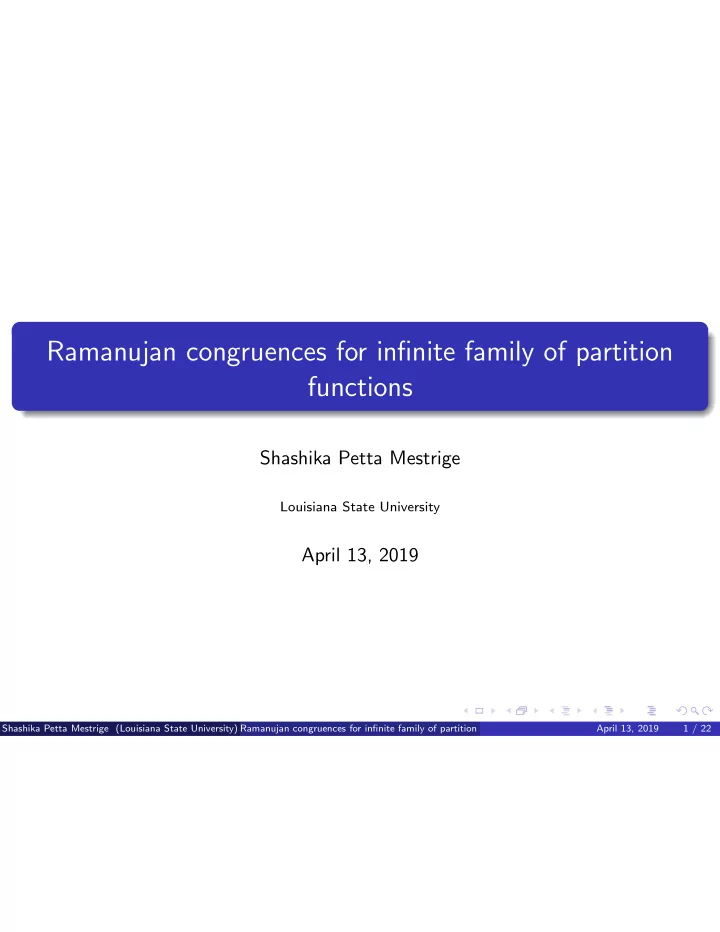 Ramanujan congruences for infinite family of partition functions

Shashika Petta Mestrige

Louisiana State University

April 13, 2019

Shashika Petta Mestrige (Louisiana State University) Ramanujan congruences for infinite family of partition April 13, 2019 1 / 22